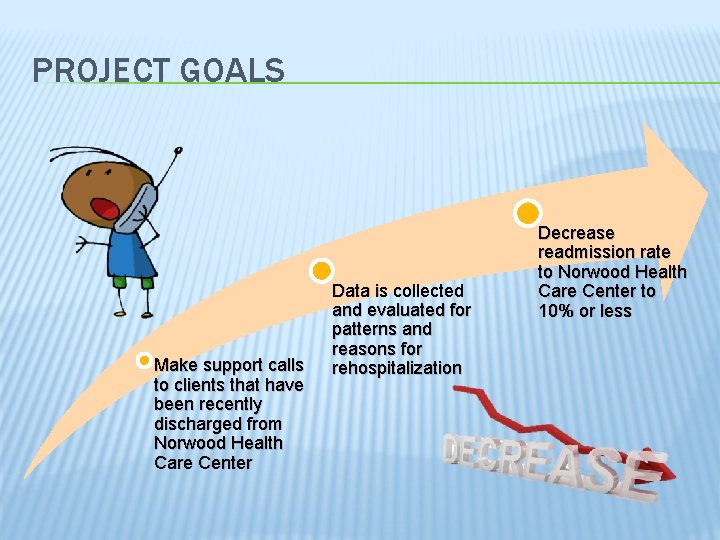 PROJECT GOALS

Make support calls to clients that have been recently discharged from Norwood Health Care Center

Data is collected and evaluated for patterns and reasons for rehospitalization

Decrease readmission rate to Norwood Health Care Center to 10% or less

DECREASE